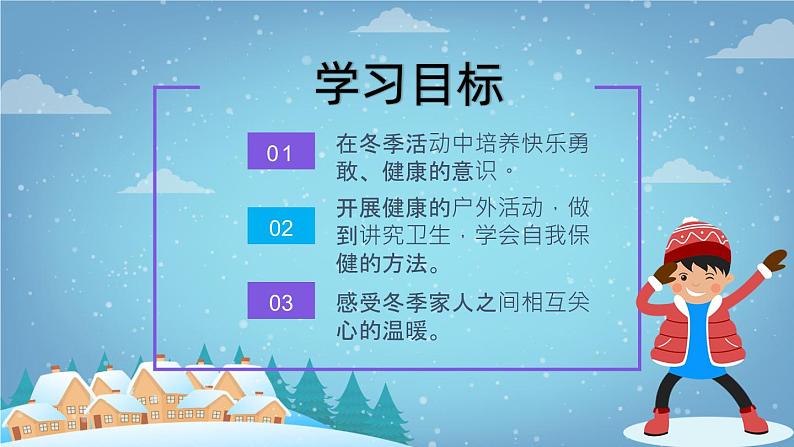 学习目标

01 在冬季活动中培养快乐勇敢、健康的意识。

02 开展健康的户外活动，做到讲究卫生，学会自我保健的方法。

03 感受冬季家人之间相互关心的温暖。